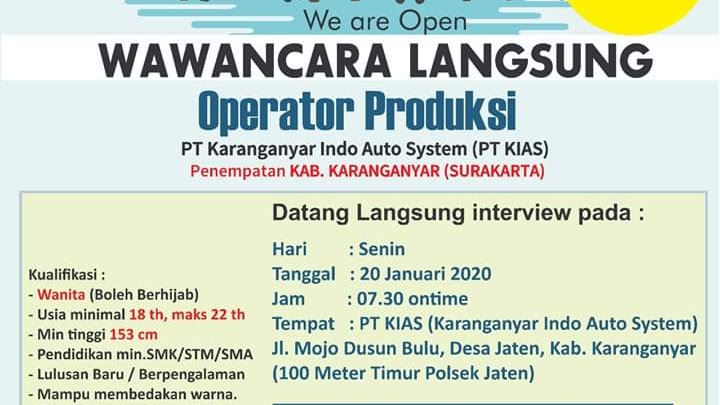 We are Open

WAWANCARA LANGSUNG

Operator Produksi

PT Karanganyar Indo Auto System (PT KIAS)
Penempatan KAB. KARANGANYAR (SURAKARTA)

Kualifikasi :
- Wanita (Boleh Berhijab)
- Usia minimal 18 th, maks 22 th
- Min tinggi 153 cm
- Pendidikan min.SMK/STM/SMA
- Lulusan Baru / Berpengalaman
- Mampu membedakan warna.

Datang Langsung interview pada :

Hari : Senin
Tanggal : 20 Januari 2020
Jam : 07.30 ontime
Tempat : PT KIAS (Karanganyar Indo Auto System)
Jl. Mojo Dusun Bulu, Desa Jaten, Kab. Karanganyar (100 Meter Timur Polsek Jaten)